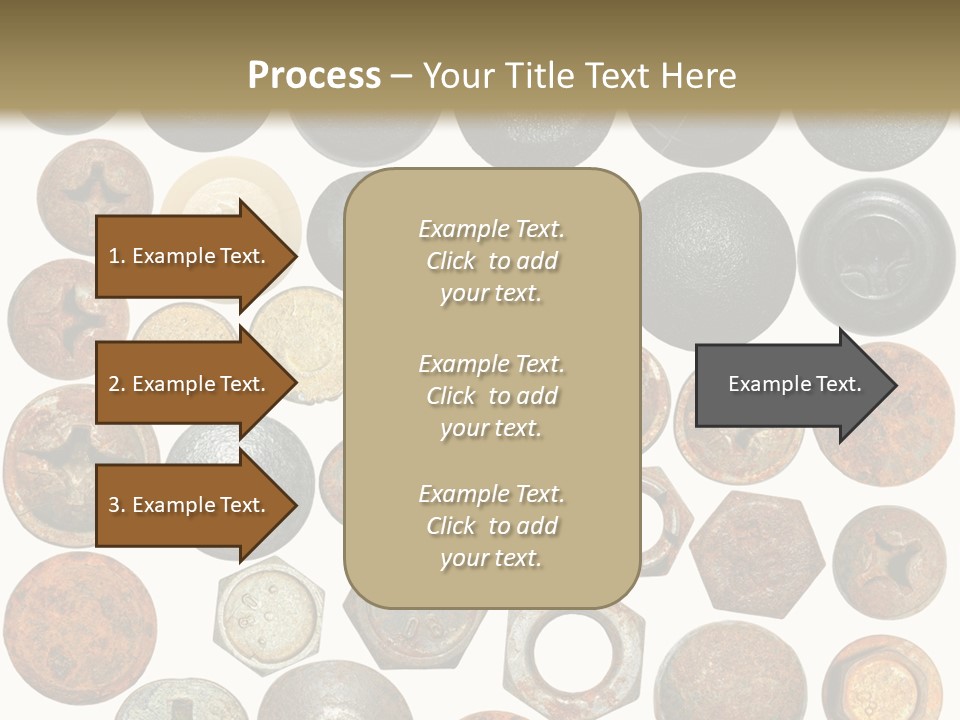 Process – Your Title Text Here

1. Example Text.

2. Example Text.

3. Example Text.

Example Text. Click to add your text.

Example Text. Click to add your text.

Example Text. Click to add your text.

Example Text.